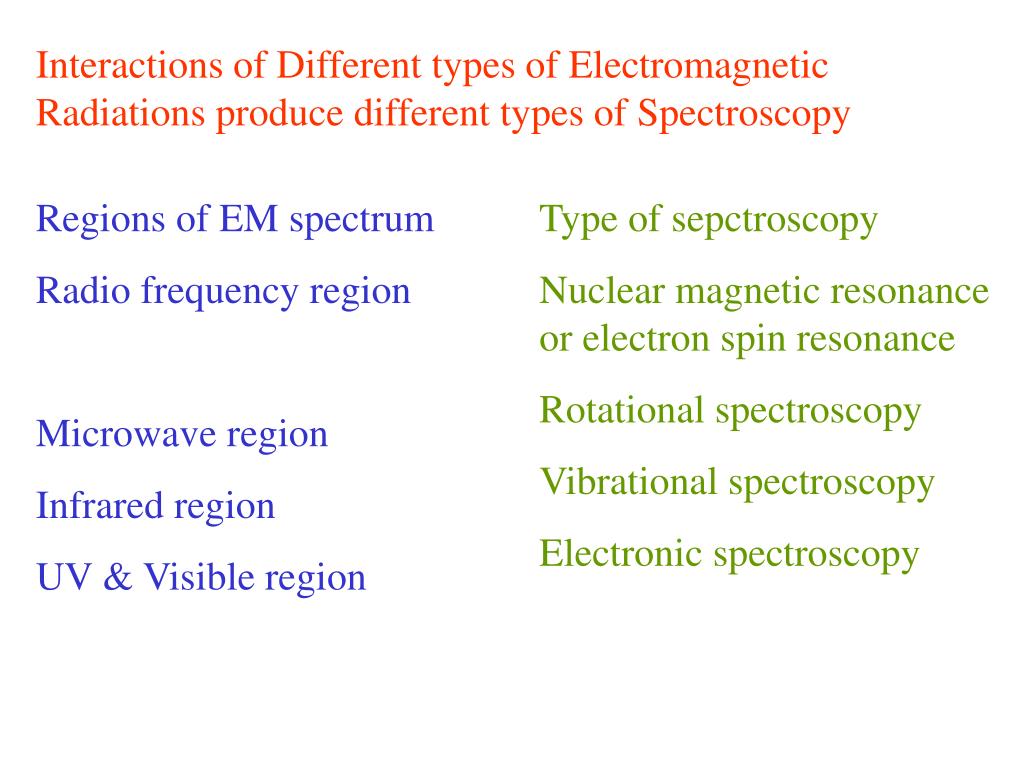 Interactions of Different types of Electromagnetic Radiations produce different types of Spectroscopy

Regions of EM spectrum

Radio frequency region

Microwave region

Infrared region

UV & Visible region

Type of sepctroscopy

Nuclear magnetic resonance or electron spin resonance

Rotational spectroscopy

Vibrational spectroscopy

Electronic spectroscopy